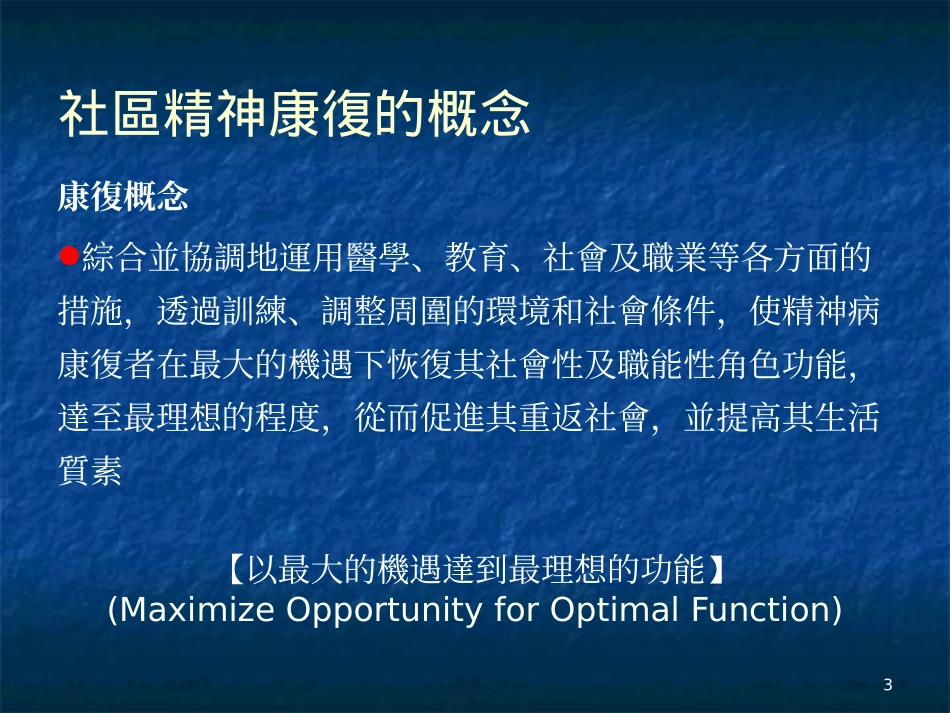 社區精神康復的概念

康復概念

• 綜合並協調地運用醫學、教育、社會及職業等各方面的措施，透過訓練、調整周圍的環境和社會條件，使精神病康復者在最大的機遇下恢復其社會性及職能性角色功能，達至最理想的程度，從而促進其重返社會，並提高其生活質素

【以最大的機遇達到最理想的功能】
(Maximize Opportunity for Optimal Function)

3